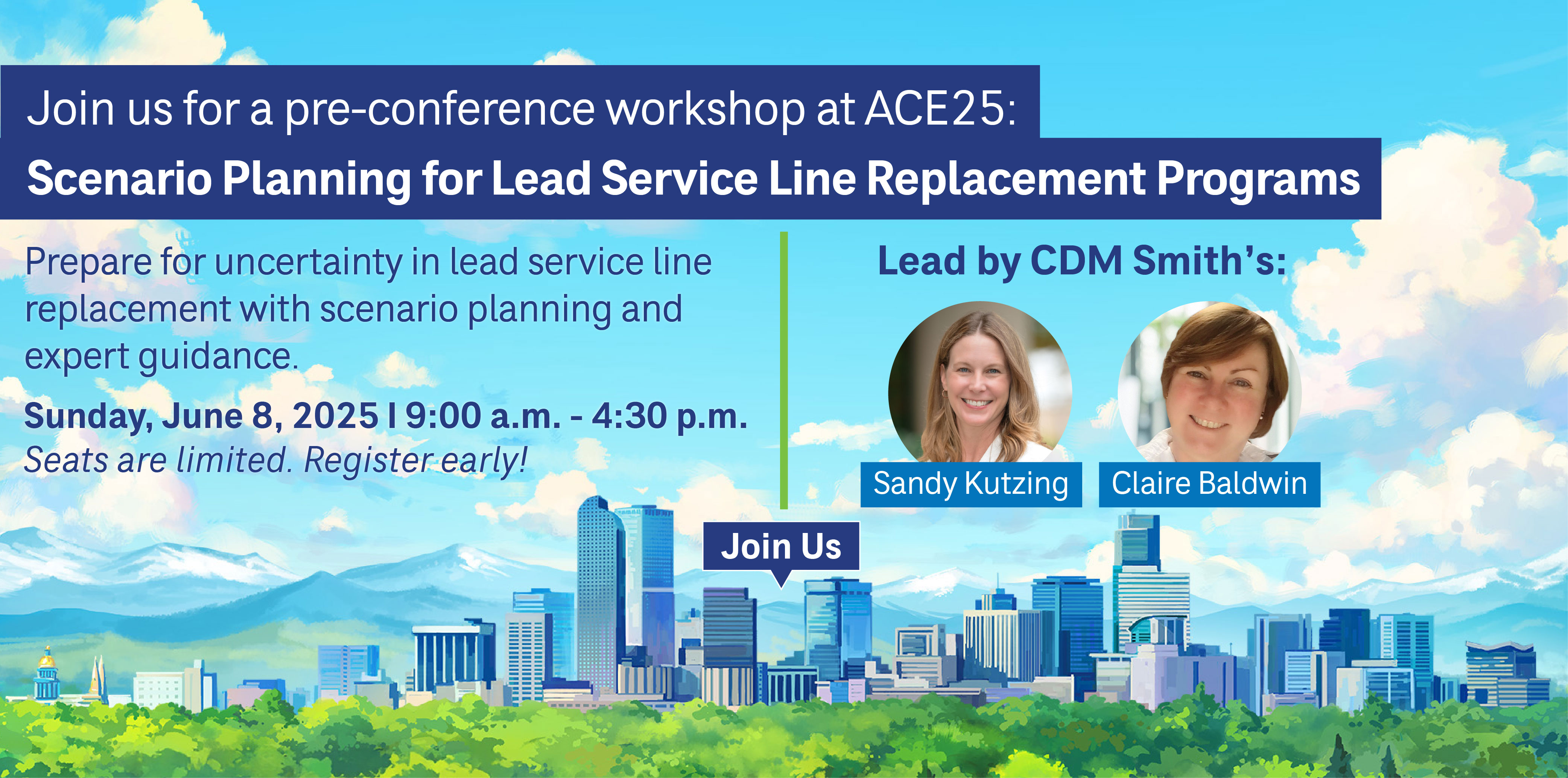 Join us for a pre-conference workshop at ACE25:

Scenario Planning for Lead Service Line Replacement Programs

Prepare for uncertainty in lead service line replacement with scenario planning and expert guidance.

Sunday, June 8, 2025 I 9:00 a.m. - 4:30 p.m.

Seats are limited. Register early!

Lead by CDM Smith's:

Sandy Kutzing

Claire Baldwin

Join Us